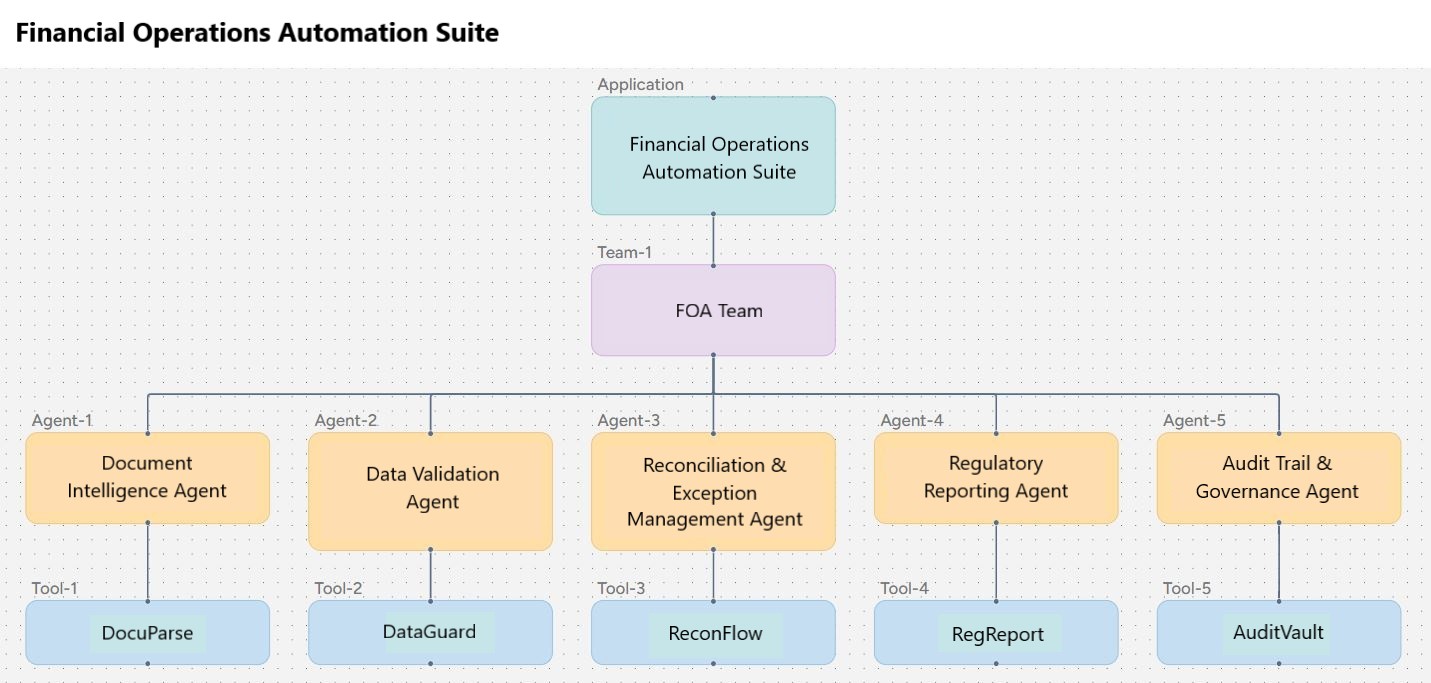 Financial Operations Automation Suite

Application

Financial Operations Automation Suite

Team-1

FOA Team

Agent-1

Document Intelligence Agent

Agent-2

Data Validation Agent

Agent-3

Reconciliation & Exception Management Agent

Agent-4

Regulatory Reporting Agent

Agent-5

Audit Trail & Governance Agent

Tool-1

DocuParse

Tool-2

DataGuard

Tool-3

ReconFlow

Tool-4

RegReport

Tool-5

AuditVault